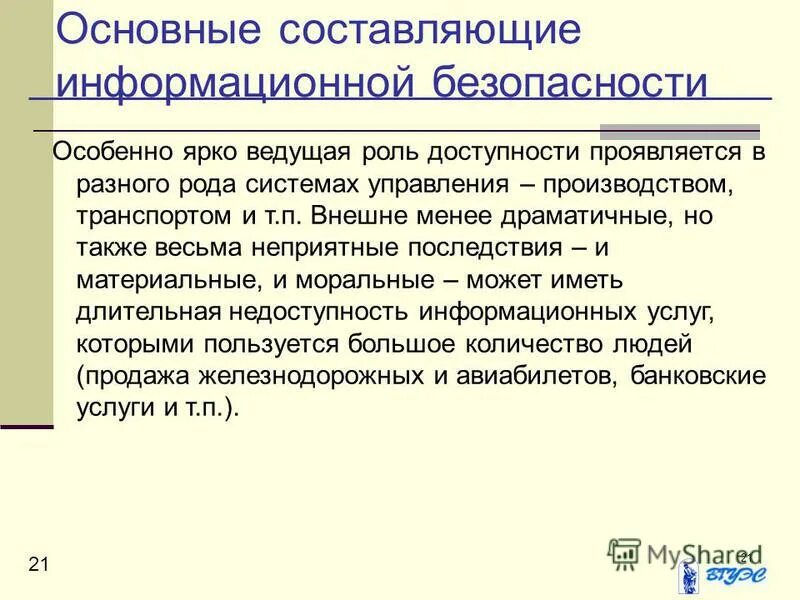 Основные составляющие информационной безопасности

Особенно ярко ведущая роль доступности проявляется в разного рода системах управления – производством, транспортом и т.п. Внешне менее драматичные, но также весьма неприятные последствия – и материальные, и моральные – может иметь длительная недоступность информационных услуг, которыми пользуется большое количество людей (продажа железнодорожных и авиабилетов, банковские услуги и т.п.).

21

MyShared

21

ВГУЭС